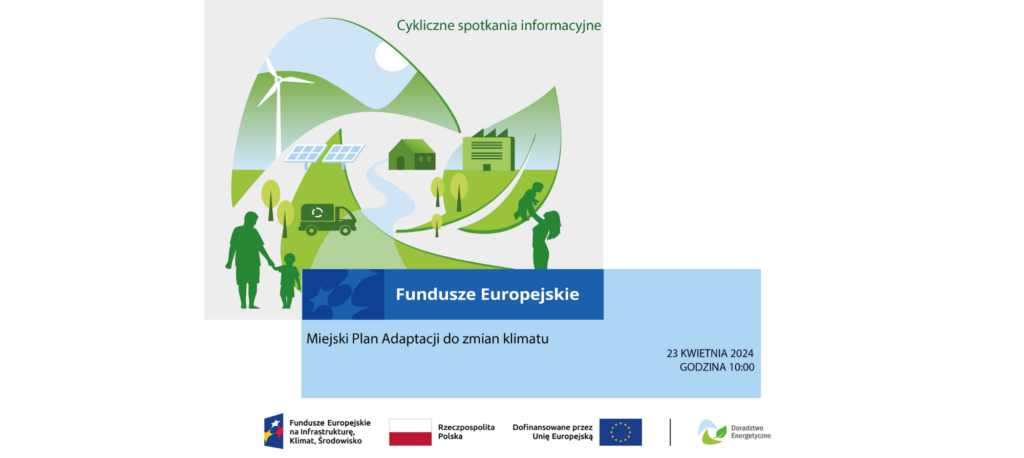 Cykliczne spotkania informacyjne

Fundusze Europejskie

Miejski Plan Adaptacji do zmian klimatu

23 KWIETNIA 2024
GODZINA 10:00

Fundusze Europejskie na Infrastrukturę, Klimat, Środowisko

Rzeczpospolita Polska

Dofinansowane przez Unię Europejską

Doradztwo Energetyczne